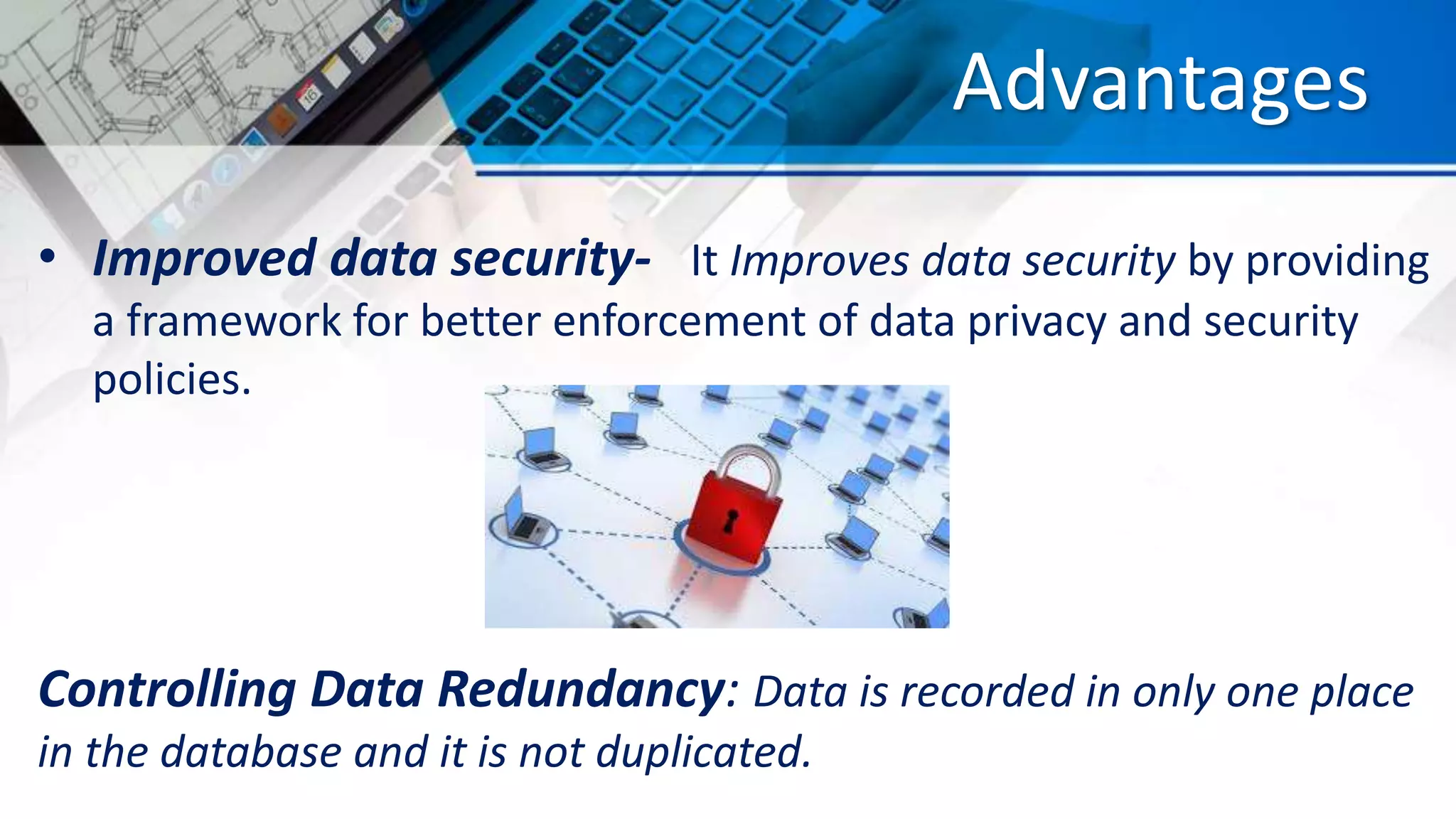 Advantages

• Improved data security- It Improves data security by providing a framework for better enforcement of data privacy and security policies.

Controlling Data Redundancy: Data is recorded in only one place in the database and it is not duplicated.